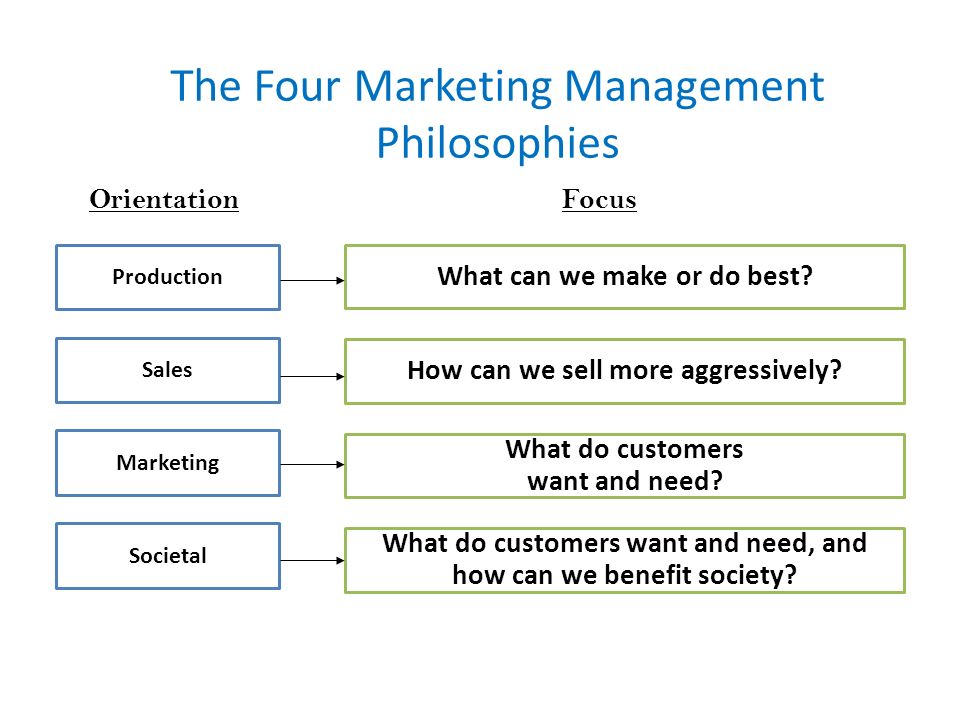 The Four Marketing Management Philosophies

Orientation

Focus

Production

What can we make or do best?

Sales

How can we sell more aggressively?

Marketing

What do customers want and need?

Societal

What do customers want and need, and how can we benefit society?